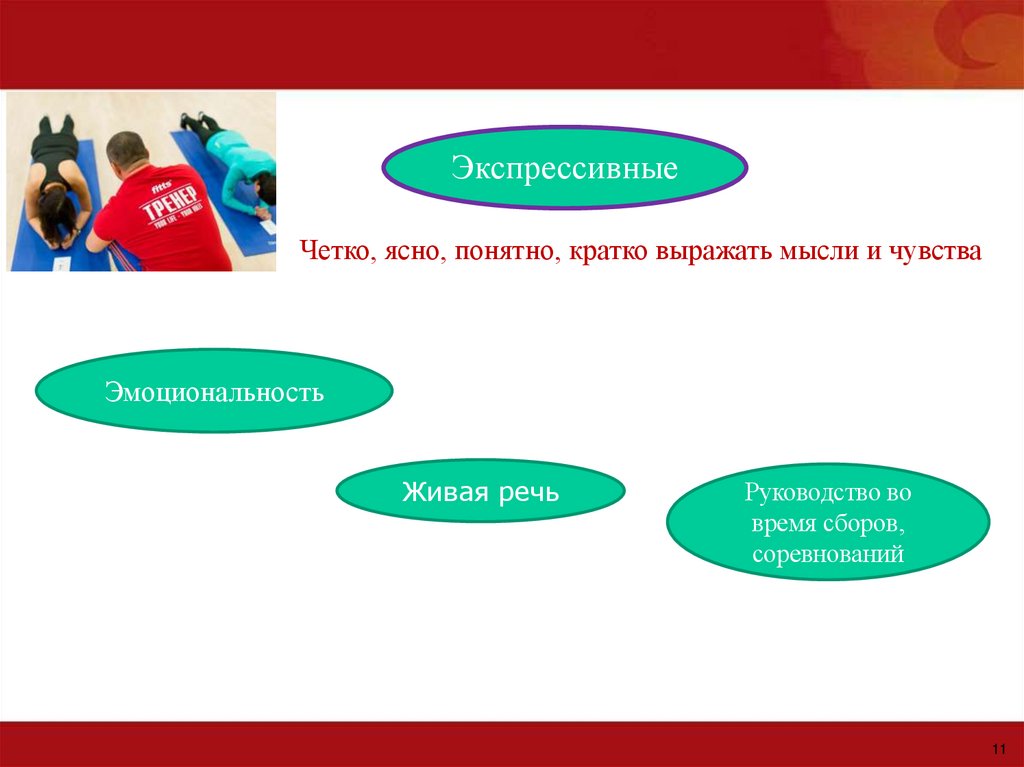 ТРЕНЕР

Экспрессивные

Четко, ясно, понятно, кратко выражать мысли и чувства

Эмоциональность

Живая речь

Руководство во время сборов, соревнований

11